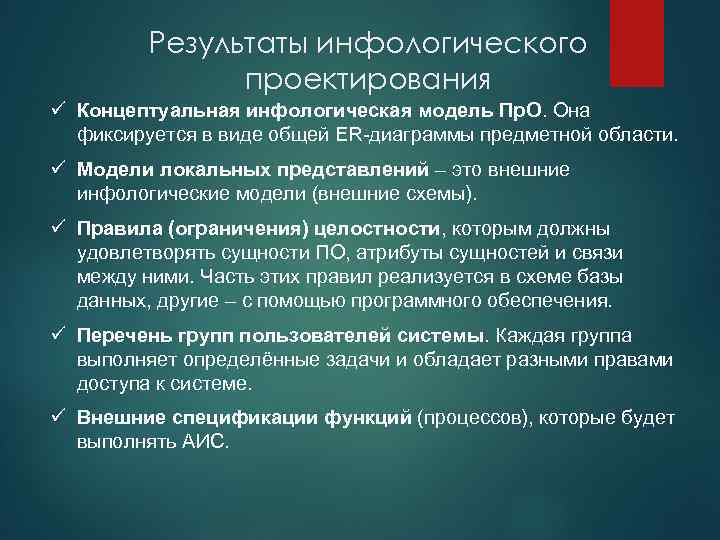 Результаты инфологического проектирования

✓ Концептуальная инфологическая модель ПрО. Она фиксируется в виде общей ER-диаграммы предметной области.

✓ Модели локальных представлений – это внешние инфологические модели (внешние схемы).

✓ Правила (ограничения) целостности, которым должны удовлетворять сущности ПО, атрибуты сущностей и связи между ними. Часть этих правил реализуется в схеме базы данных, другие – с помощью программного обеспечения.

✓ Перечень групп пользователей системы. Каждая группа выполняет определённые задачи и обладает разными правами доступа к системе.

✓ Внешние спецификации функций (процессов), которые будет выполнять АИС.